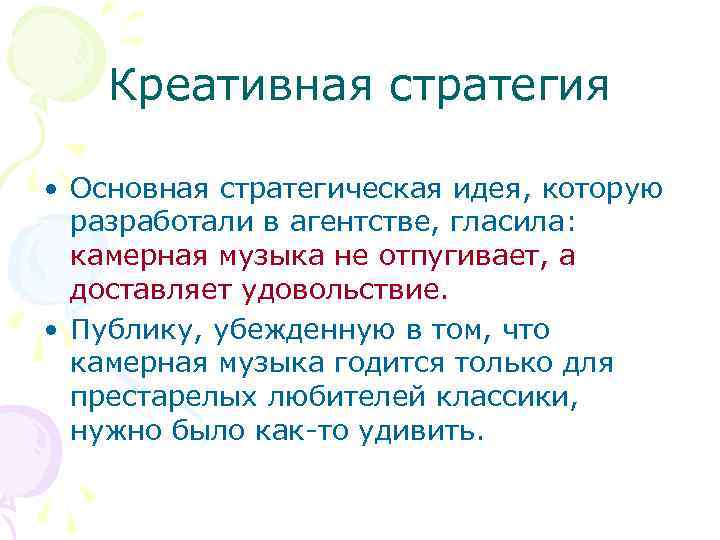 Креативная стратегия

• Основная стратегическая идея, которую разработали в агентстве, гласила: камерная музыка не отпугивает, а доставляет удовольствие.

• Публику, убежденную в том, что камерная музыка годится только для престарелых любителей классики, нужно было как-то удивить.